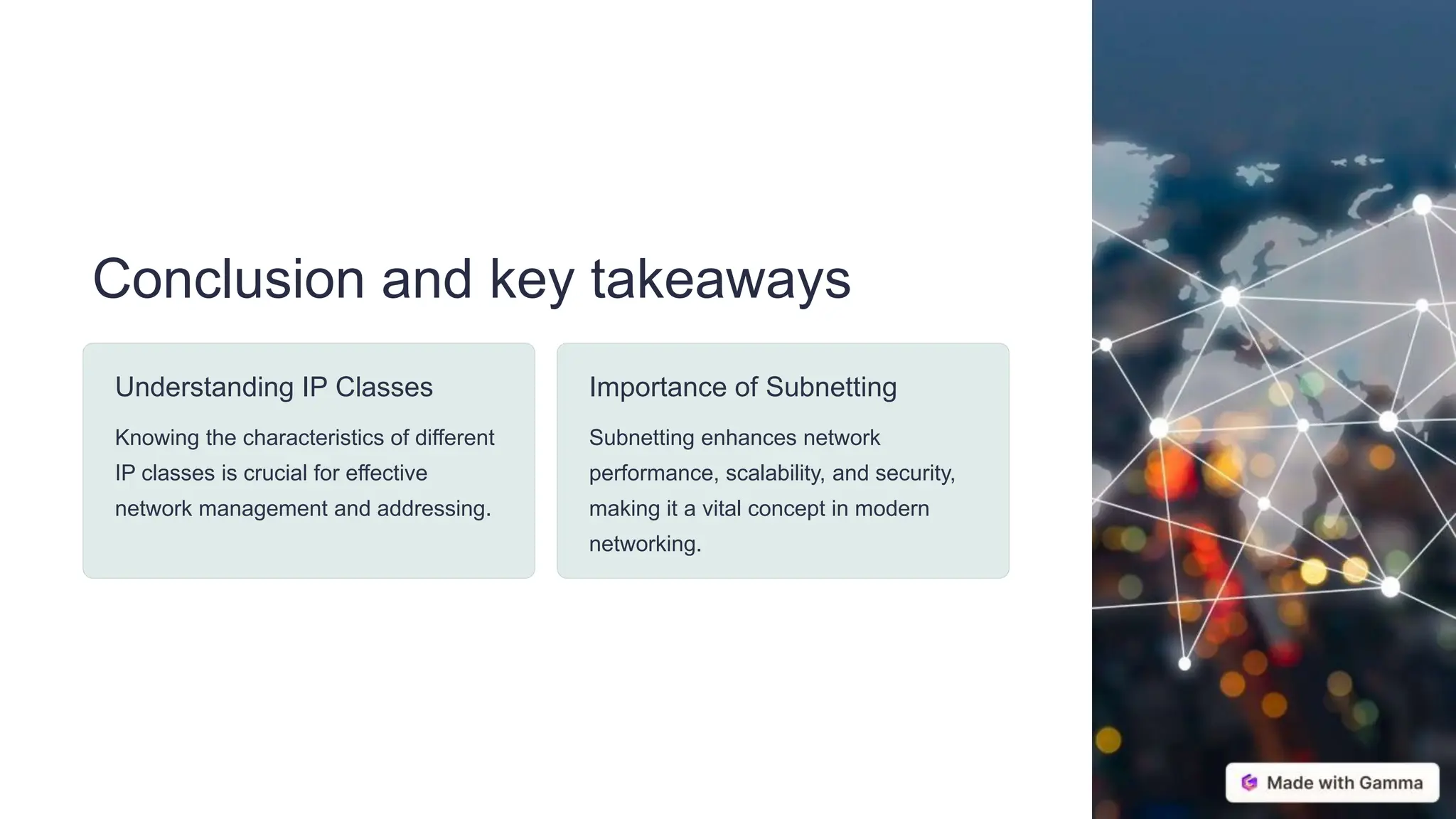 Conclusion and key takeaways

Understanding IP Classes

Knowing the characteristics of different IP classes is crucial for effective network management and addressing.

Importance of Subnetting

Subnetting enhances network performance, scalability, and security, making it a vital concept in modern networking.

Made with Gamma